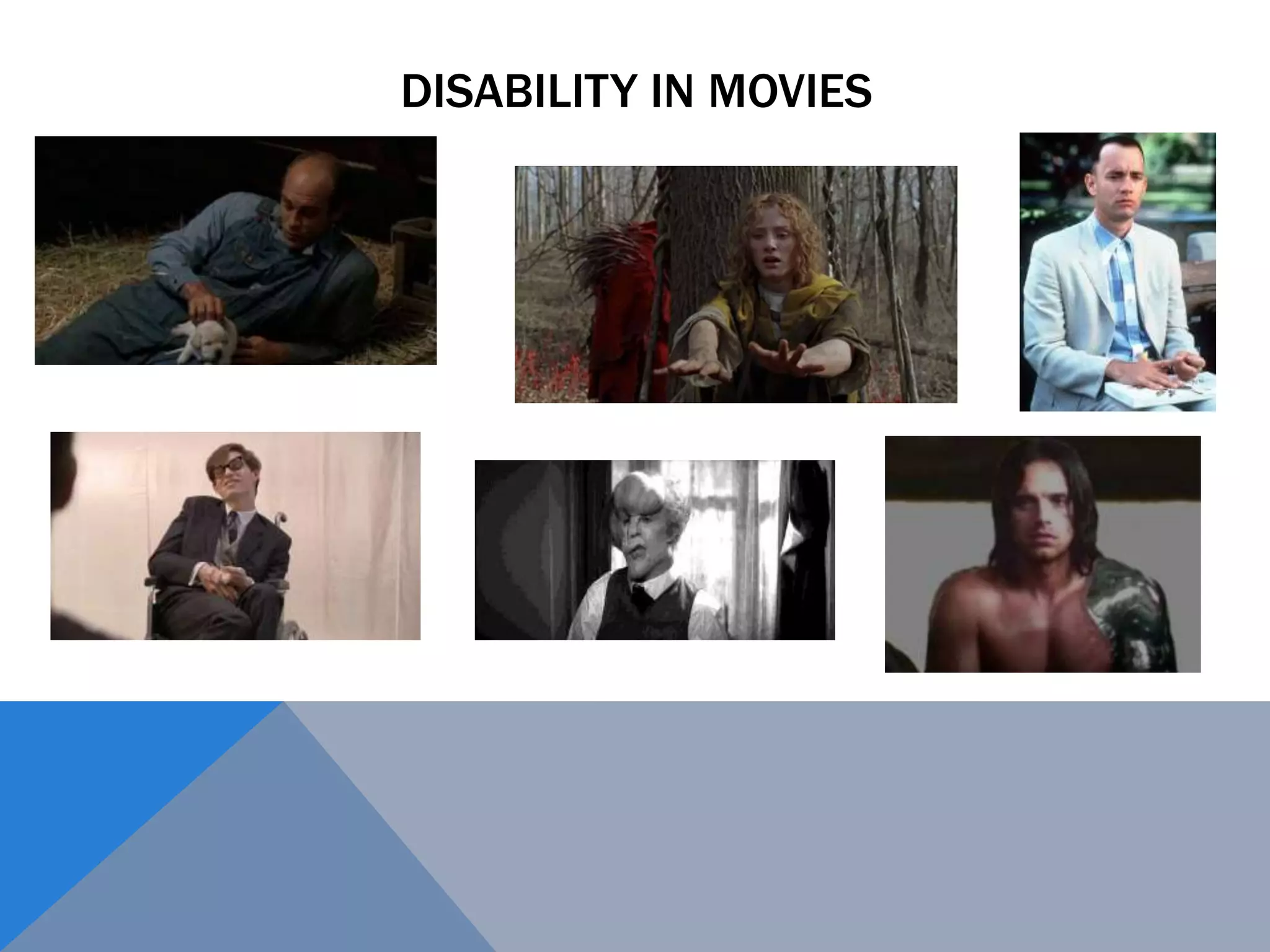 DISABILITY IN MOVIES